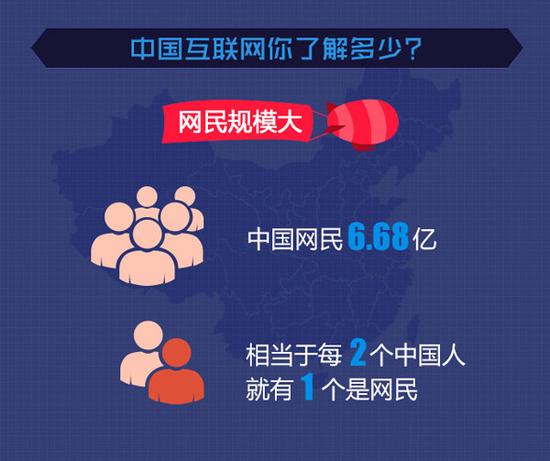 中国互联网你了解多少？

网民规模大

中国网民 6.68 亿

相当于每 2 个中国人
就有 1 个是网民